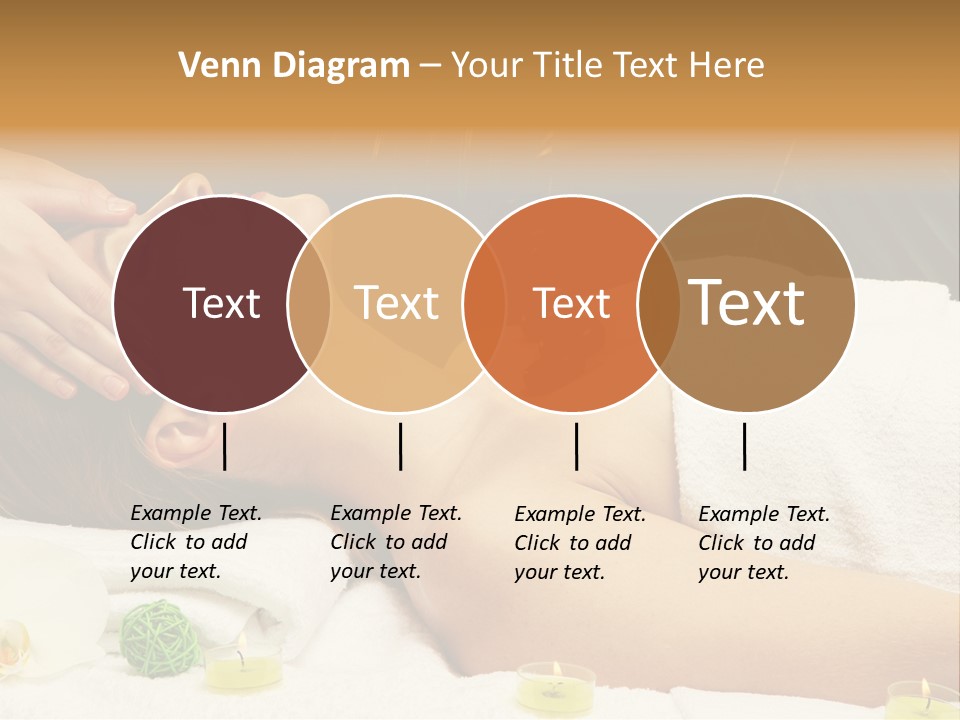 Venn Diagram – Your Title Text Here

Text

Text

Text

Text

Example Text. Click to add your text.

Example Text. Click to add your text.

Example Text. Click to add your text.

Example Text. Click to add your text.